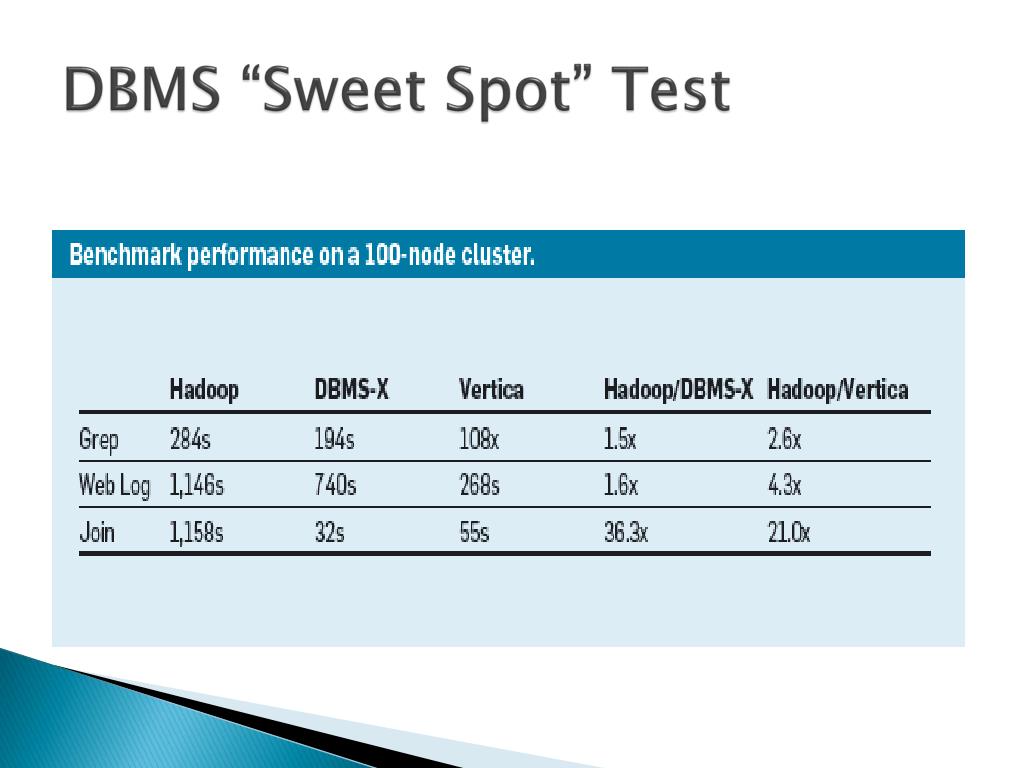 DBMS “Sweet Spot” Test

Benchmark performance on a 100-node cluster.

| | Hadoop | DBMS-X | Vertica | Hadoop/DBMS-X | Hadoop/Vertica |
|---|---|---|---|---|---|
| Grep | 284s | 194s | 108x | 1.5x | 2.6x |
| Web Log | 1,146s | 740s | 268s | 1.6x | 4.3x |
| Join | 1,158s | 32s | 55s | 36.3x | 21.0x |